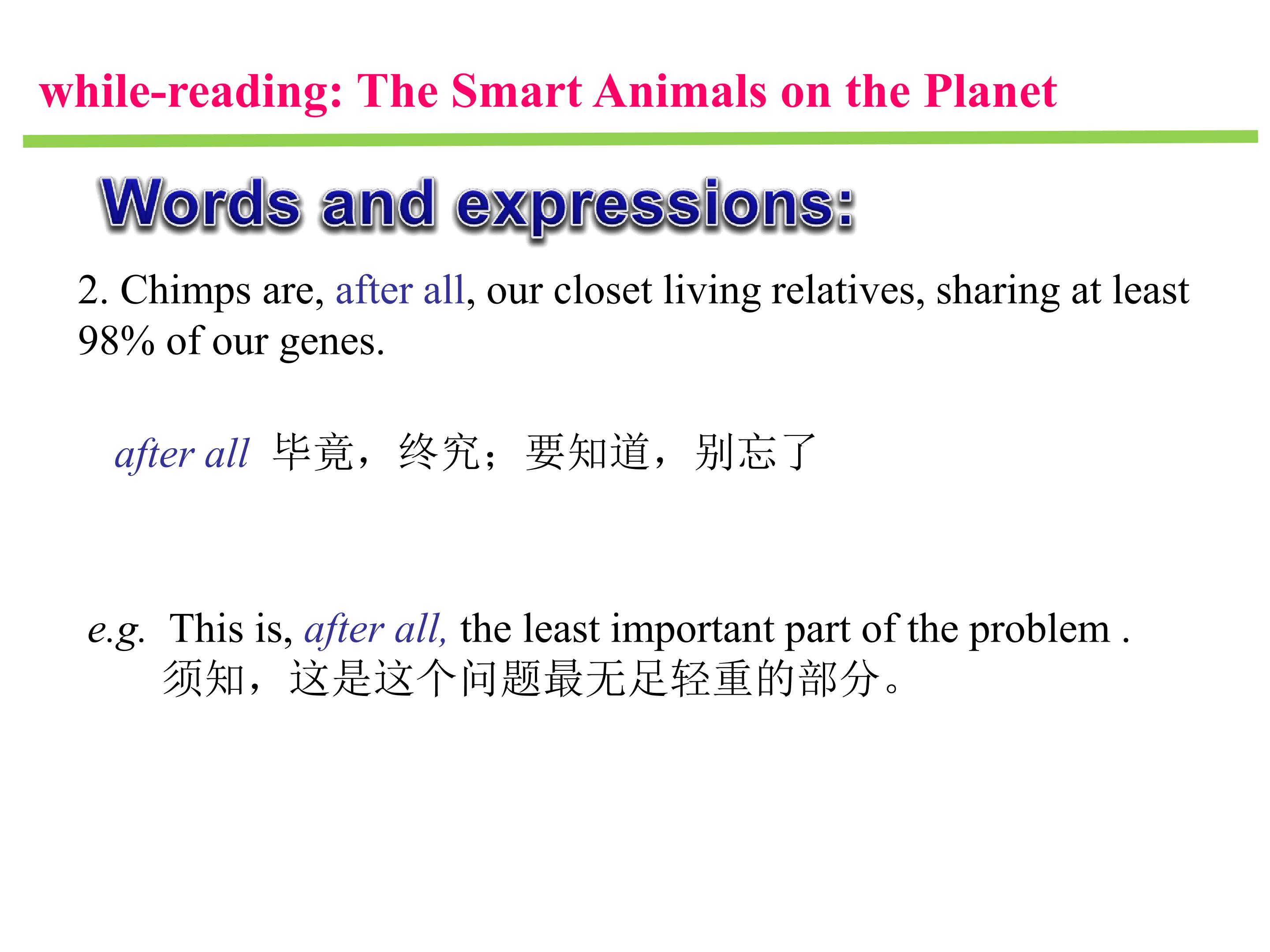 while-reading: The Smart Animals on the Planet

Words and expressions:

2. Chimps are, after all, our closet living relatives, sharing at least 98% of our genes.

after all 毕竟，终究；要知道，别忘了

e.g. This is, after all, the least important part of the problem .
须知，这是这个问题最无足轻重的部分。